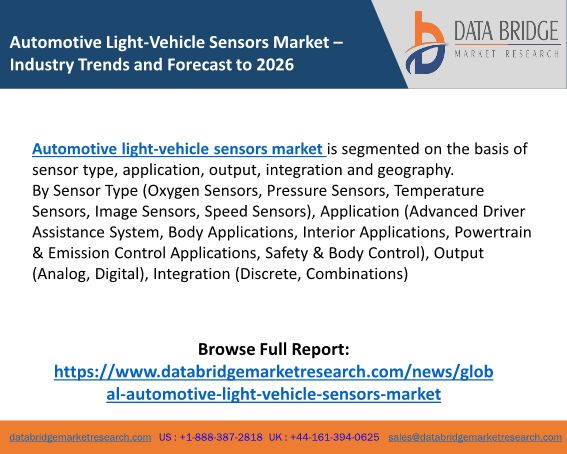 Automotive Light-Vehicle Sensors Market – Industry Trends and Forecast to 2026

DATA BRIDGE
MARKET RESEARCH

Automotive light-vehicle sensors market is segmented on the basis of sensor type, application, output, integration and geography. By Sensor Type (Oxygen Sensors, Pressure Sensors, Temperature Sensors, Image Sensors, Speed Sensors), Application (Advanced Driver Assistance System, Body Applications, Interior Applications, Powertrain & Emission Control Applications, Safety & Body Control), Output (Analog, Digital), Integration (Discrete, Combinations)

Browse Full Report:
https://www.databridgemarketresearch.com/news/global-automotive-light-vehicle-sensors-market

databridgemarketresearch.com US : +1-888-387-2818 UK : +44-161-394-0625 sales@databridgemarketresearch.com